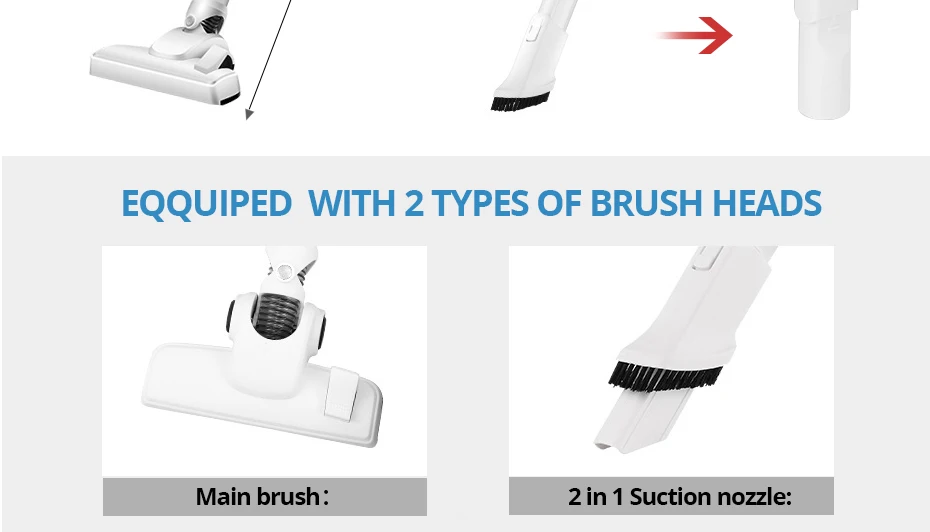 EQQUIPED WITH 2 TYPES OF BRUSH HEADS

Main brush：

2 in 1 Suction nozzle: